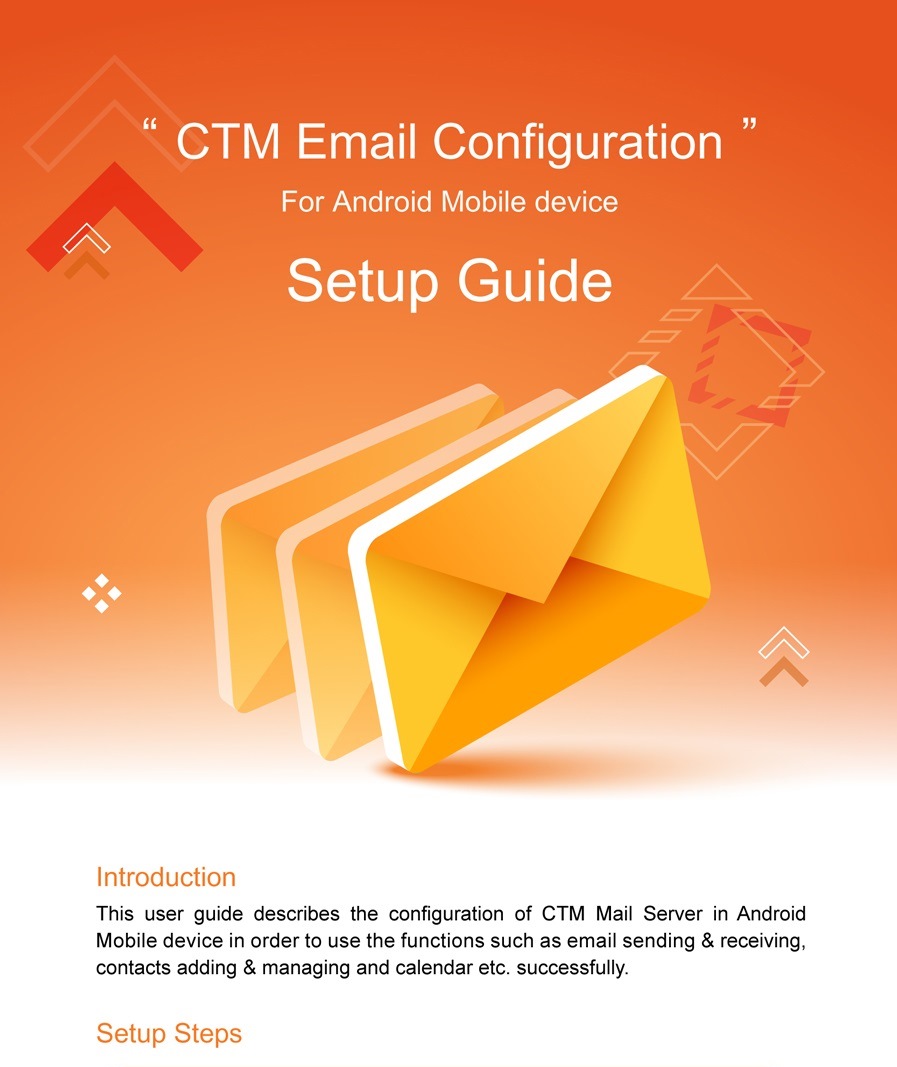 “ CTM Email Configuration ”

For Android Mobile device

Setup Guide

Introduction

This user guide describes the configuration of CTM Mail Server in Android Mobile device in order to use the functions such as email sending & receiving, contacts adding & managing and calendar etc. successfully.

Setup Steps